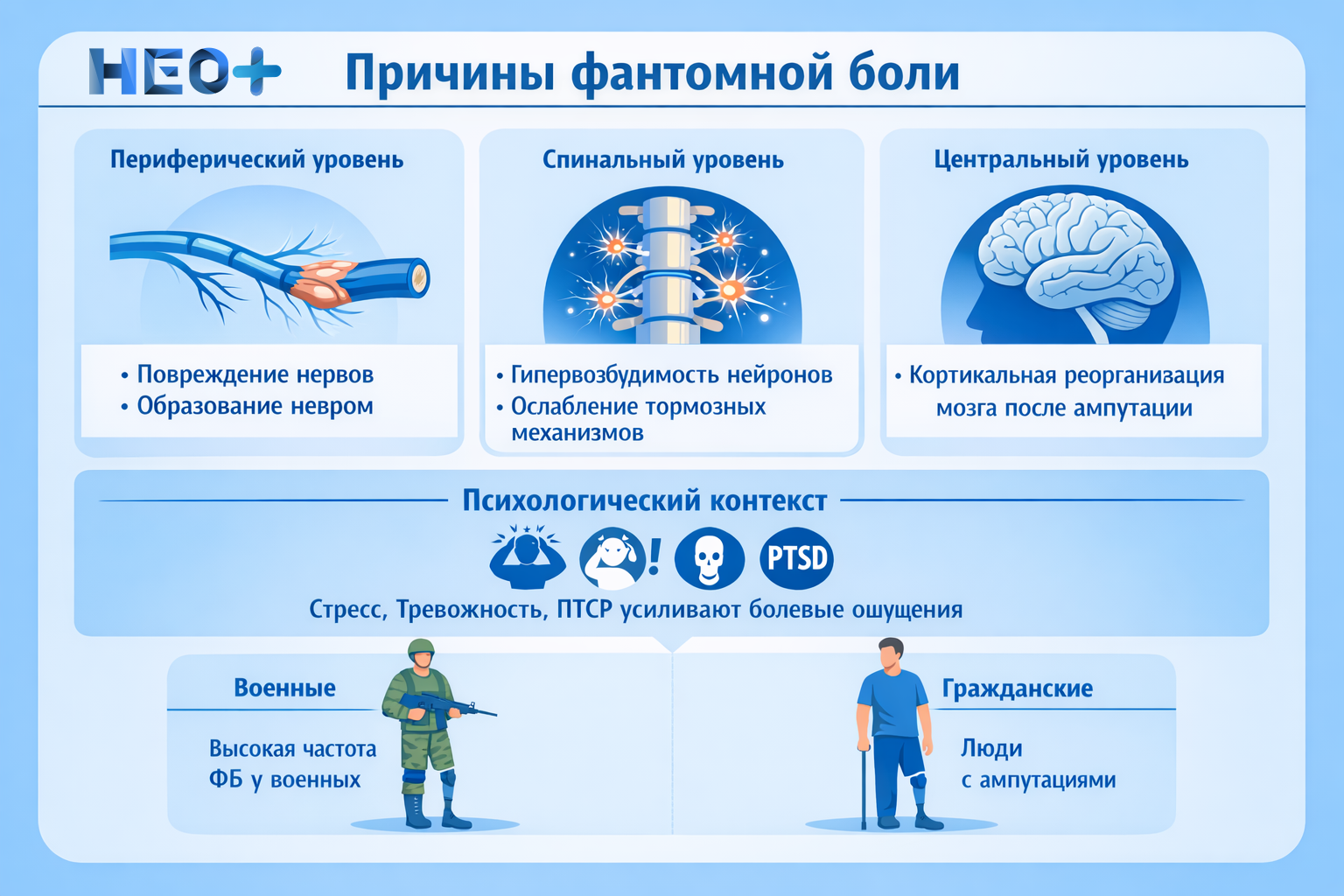 НЕО+

Причины фантомной боли

Периферический уровень

• Повреждение нервов
• Образование невром

Спинальный уровень

• Гипервозбудимость нейронов
• Ослабление тормозных механизмов

Центральный уровень

• Кортикальная реорганизация мозга после ампутации

Психологический контекст

PTSD

Стресс, Тревожность, ПТСР усиливают болевые ощущения

Военные

Высокая частота ФБ у военных

Гражданские

Люди с ампутациями